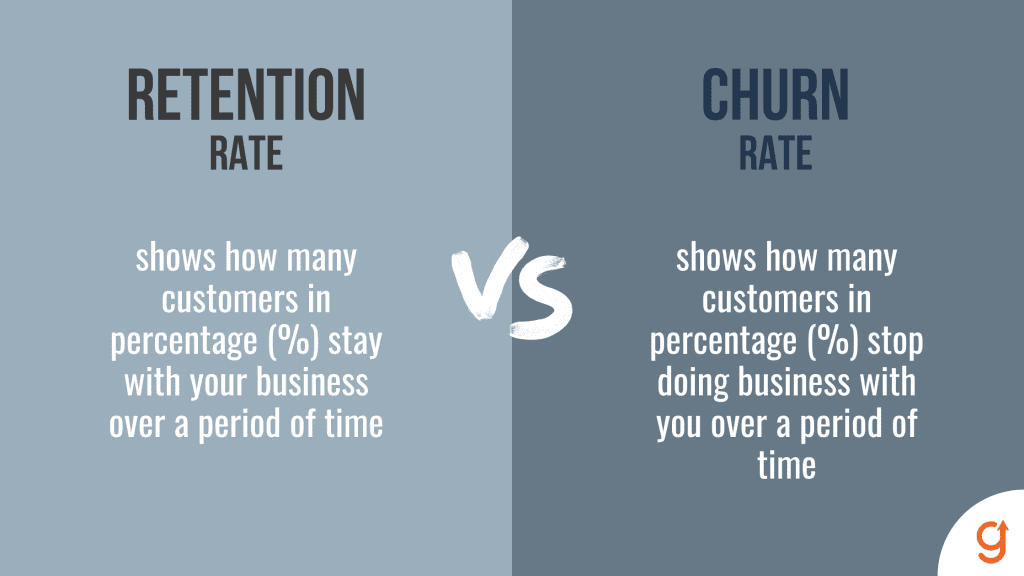 RETENTION
RATE

shows how many customers in percentage (%) stay with your business over a period of time

VS

CHURN
RATE

shows how many customers in percentage (%) stop doing business with you over a period of time

g